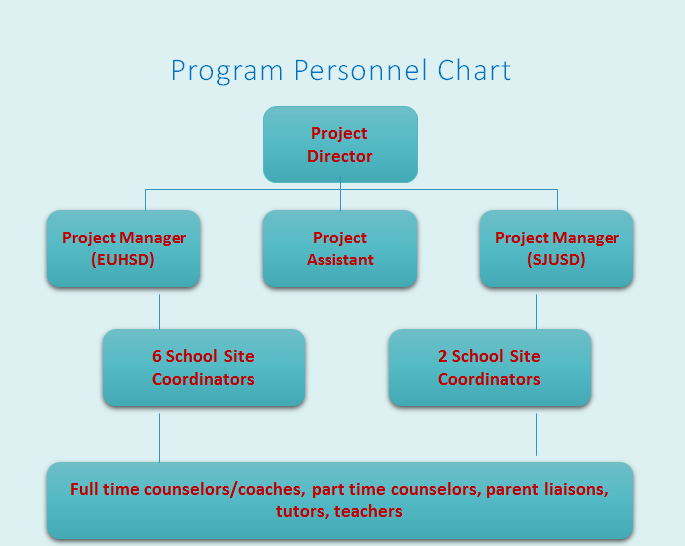 Program Personnel Chart

Project Director

Project Manager (EUHSD)

Project Assistant

Project Manager (SJUSD)

6 School Site Coordinators

2 School Site Coordinators

Full time counselors/coaches, part time counselors, parent liaisons, tutors, teachers